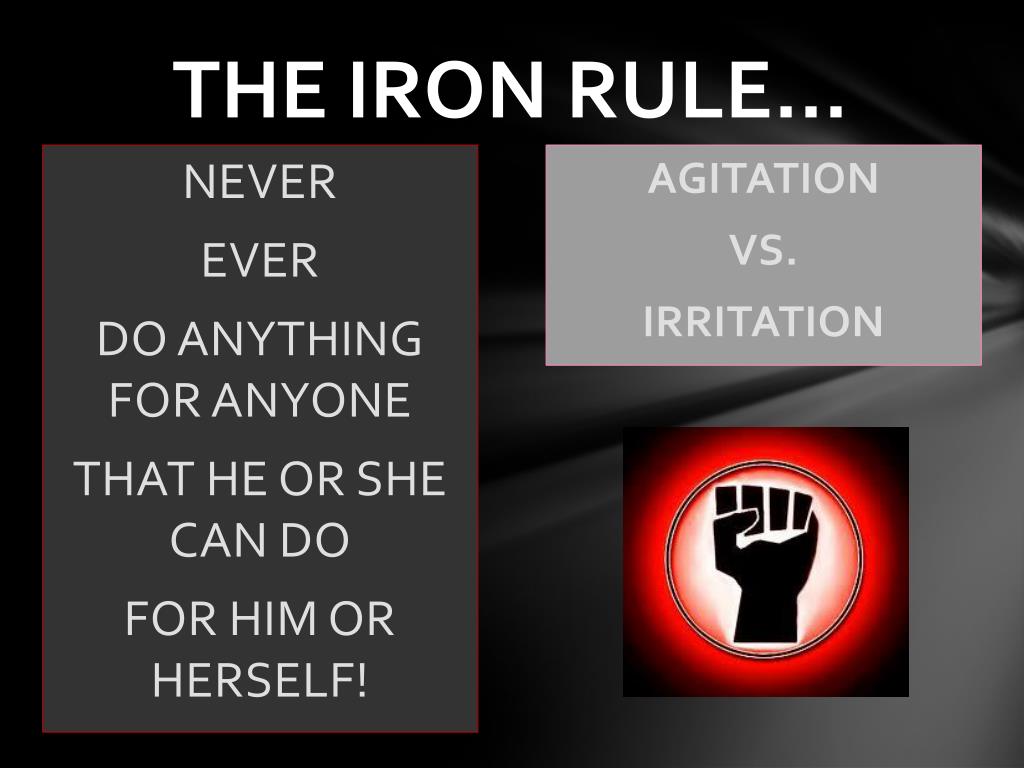 THE IRON RULE…

NEVER

EVER

DO ANYTHING FOR ANYONE

THAT HE OR SHE CAN DO

FOR HIM OR HERSELF!

AGITATION

VS.

IRRITATION